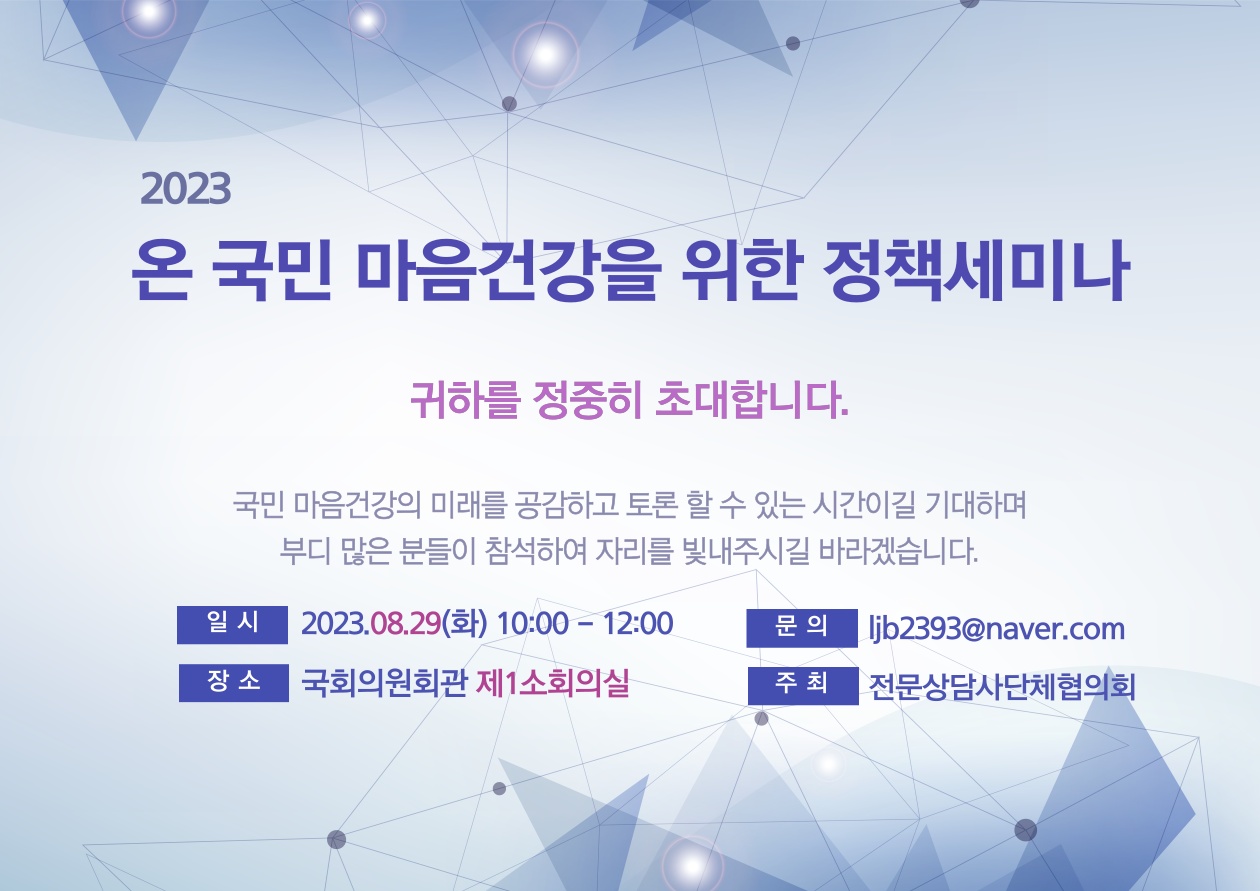 2023

온 국민 마음건강을 위한 정책세미나

귀하를 정중히 초대합니다.

국민 마음건강의 미래를 공감하고 토론 할 수 있는 시간이길 기대하며 부디 많은 분들이 참석하여 자리를 빛내주시길 바라겠습니다.

일 시 2023.08.29(화) 10:00 - 12:00

장 소 국회의원회관 제1소회의실

문 의 ljb2393@naver.com

주 최 전문상담사단체협의회